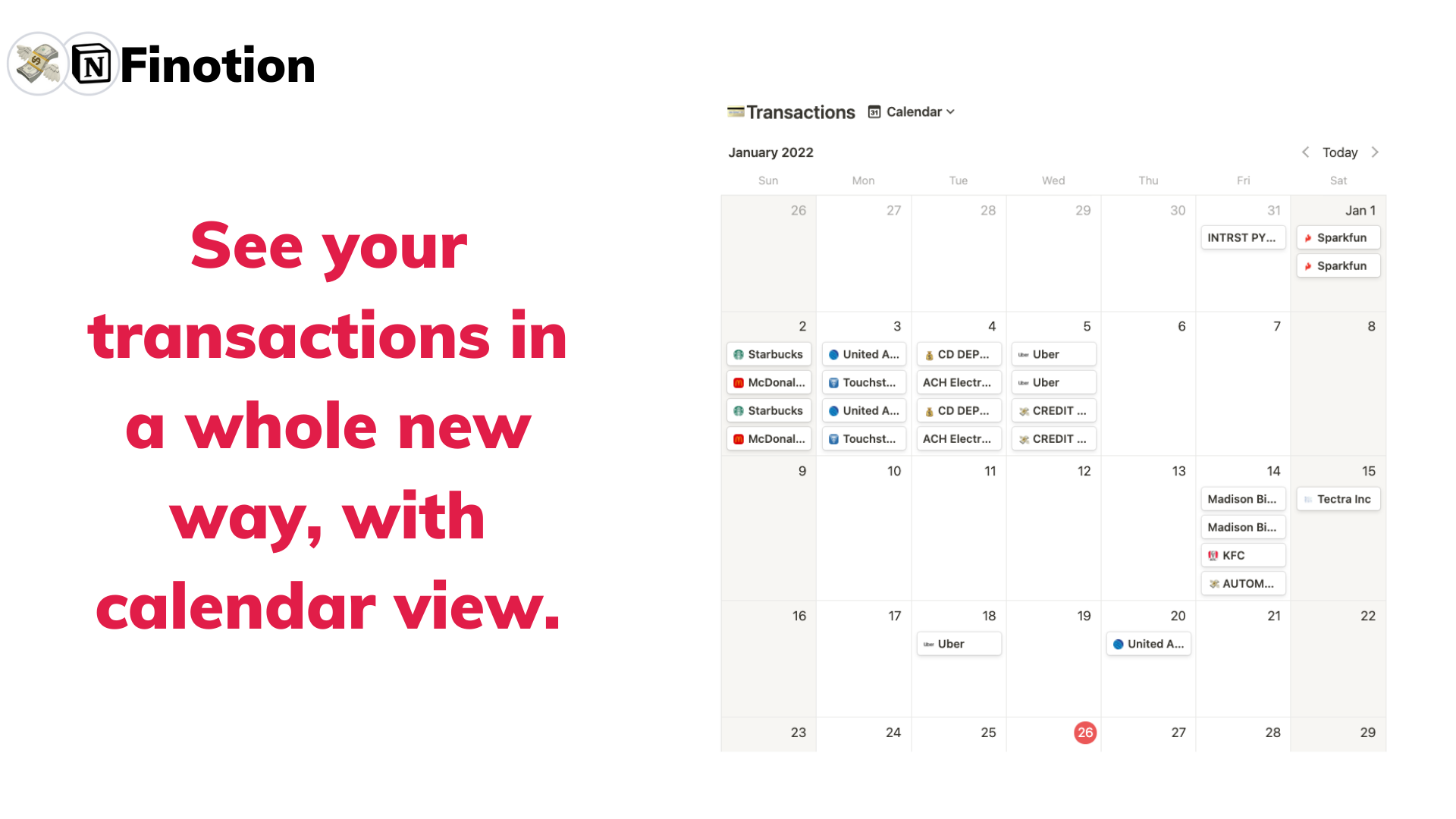 Finotion

See your transactions in a whole new way, with calendar view.

Transactions Calendar

January 2022

Today

| Sun | Mon | Tue | Wed | Thu | Fri | Sat |
|---|---|---|---|---|---|---|
| 26 | 27 | 28 | 29 | 30 | 31 INTRST PY... | Jan 1 Sparkfun Sparkfun |
| 2 Starbucks McDonal... Starbucks McDonal... | 3 United A... Touchst... United A... Touchst... | 4 CD DEP... ACH Electr... CD DEP... ACH Electr... | 5 Uber Uber CREDIT ... CREDIT ... | 6 | 7 | 8 |
| 9 | 10 | 11 | 12 | 13 | 14 Madison Bi... Madison Bi... KFC AUTOM... | 15 Tectra Inc |
| 16 | 17 | 18 Uber | 19 | 20 United A... | 21 | 22 |
| 23 | 24 | 25 | 26 | 27 | 28 | 29 |